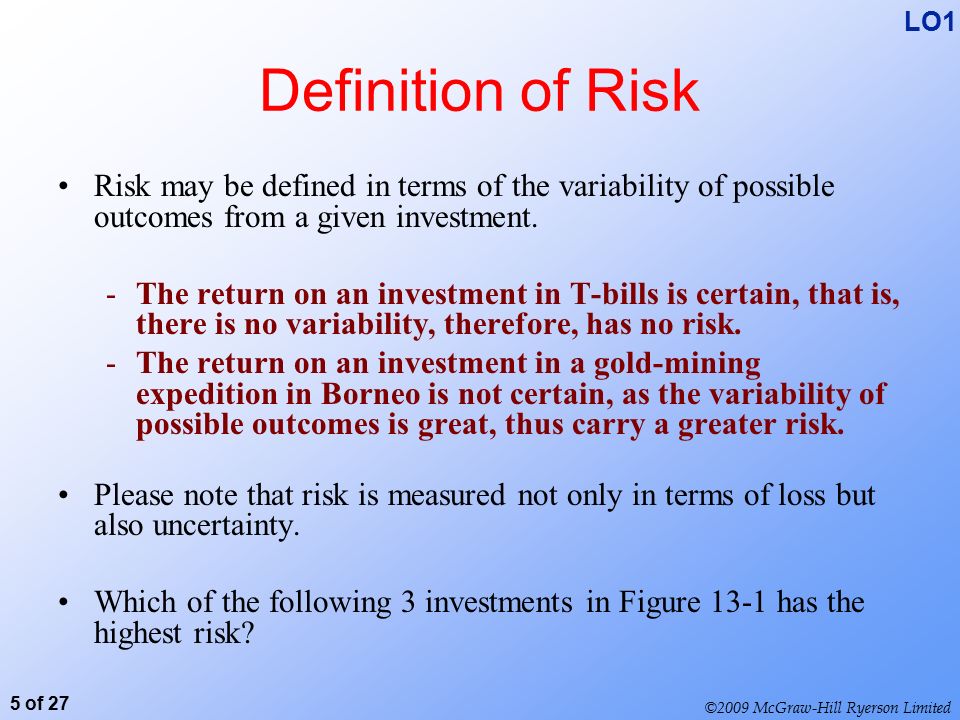 LO1

Definition of Risk

• Risk may be defined in terms of the variability of possible outcomes from a given investment.

- The return on an investment in T-bills is certain, that is, there is no variability, therefore, has no risk.
- The return on an investment in a gold-mining expedition in Borneo is not certain, as the variability of possible outcomes is great, thus carry a greater risk.

• Please note that risk is measured not only in terms of loss but also uncertainty.

• Which of the following 3 investments in Figure 13-1 has the highest risk?

5 of 27

©2009 McGraw-Hill Ryerson Limited